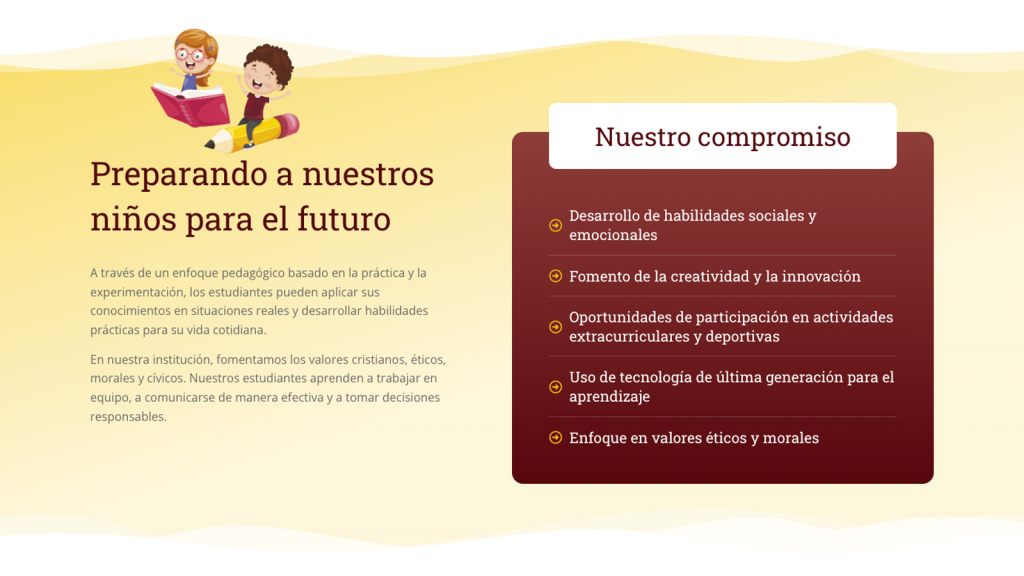 Preparando a nuestros niños para el futuro

A través de un enfoque pedagógico basado en la práctica y la experimentación, los estudiantes pueden aplicar sus conocimientos en situaciones reales y desarrollar habilidades prácticas para su vida cotidiana.

En nuestra institución, fomentamos los valores cristianos, éticos, morales y cívicos. Nuestros estudiantes aprenden a trabajar en equipo, a comunicarse de manera efectiva y a tomar decisiones responsables.

Nuestro compromiso

Desarrollo de habilidades sociales y emocionales

Fomento de la creatividad y la innovación

Oportunidades de participación en actividades extracurriculares y deportivas

Uso de tecnología de última generación para el aprendizaje

Enfoque en valores éticos y morales